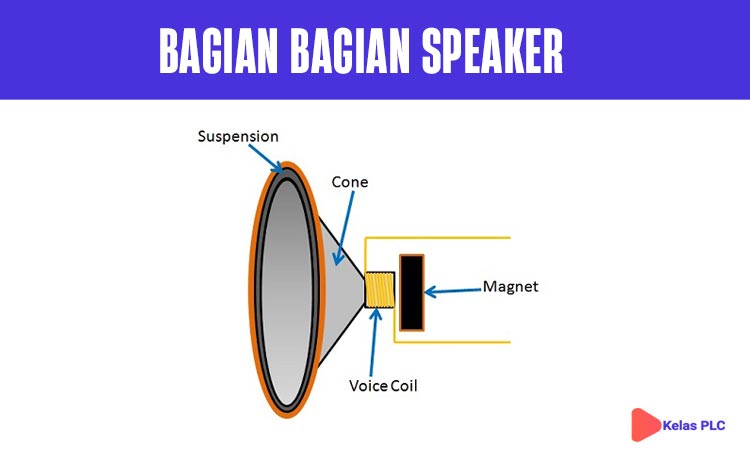 BAGIAN BAGIAN SPEAKER

Suspension

Cone

Magnet

Voice Coil

Kelas PLC